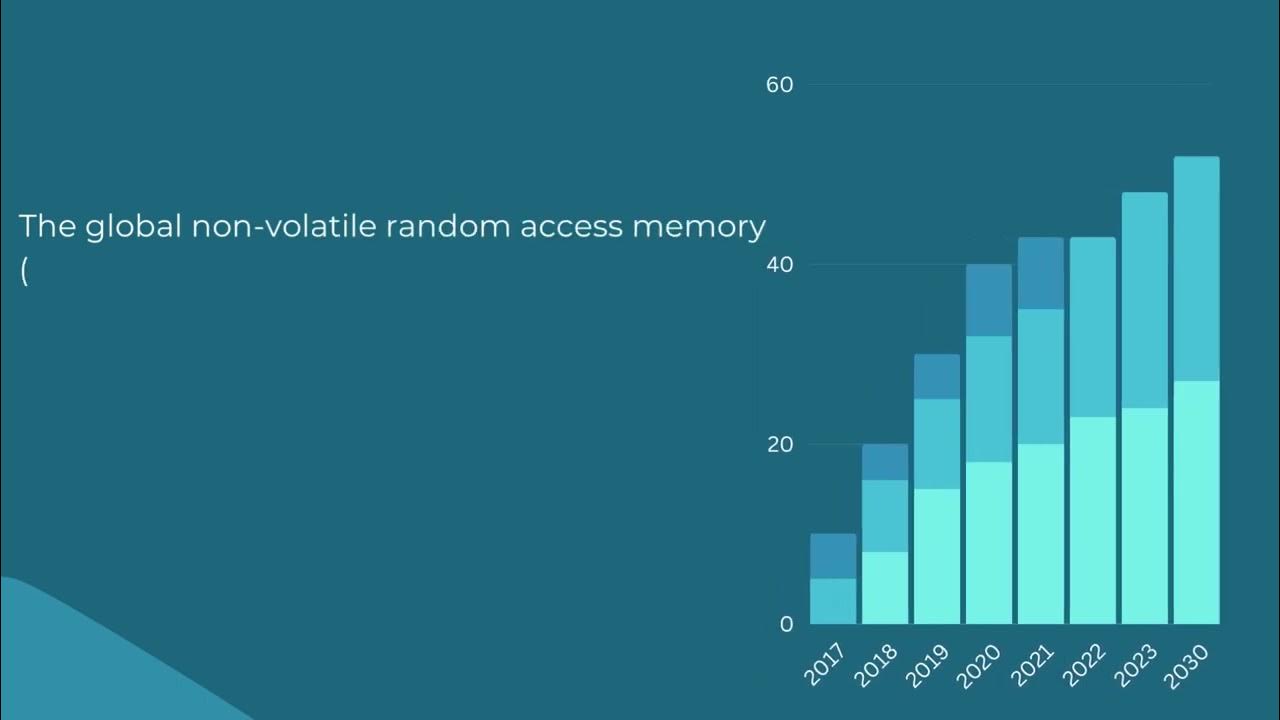 The global non-volatile random access memory (

60
40
20
0

2017
2018
2019
2020
2021
2022
2023
2030